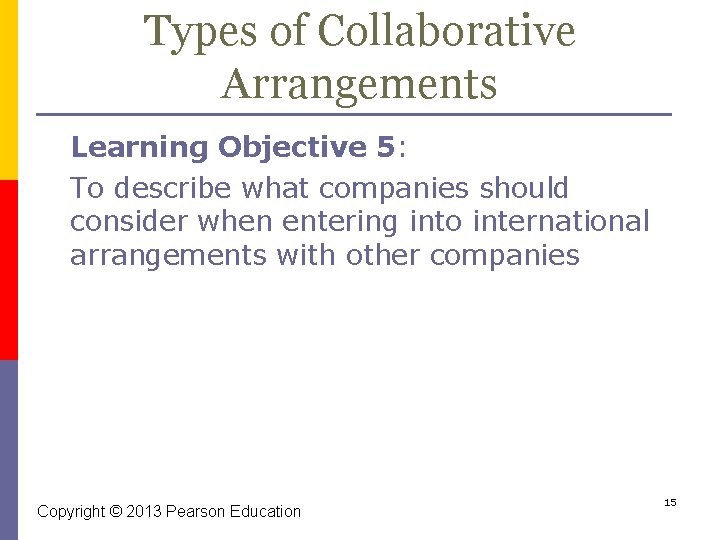 Types of Collaborative Arrangements

Learning Objective 5:

To describe what companies should consider when entering into international arrangements with other companies

Copyright © 2013 Pearson Education

15